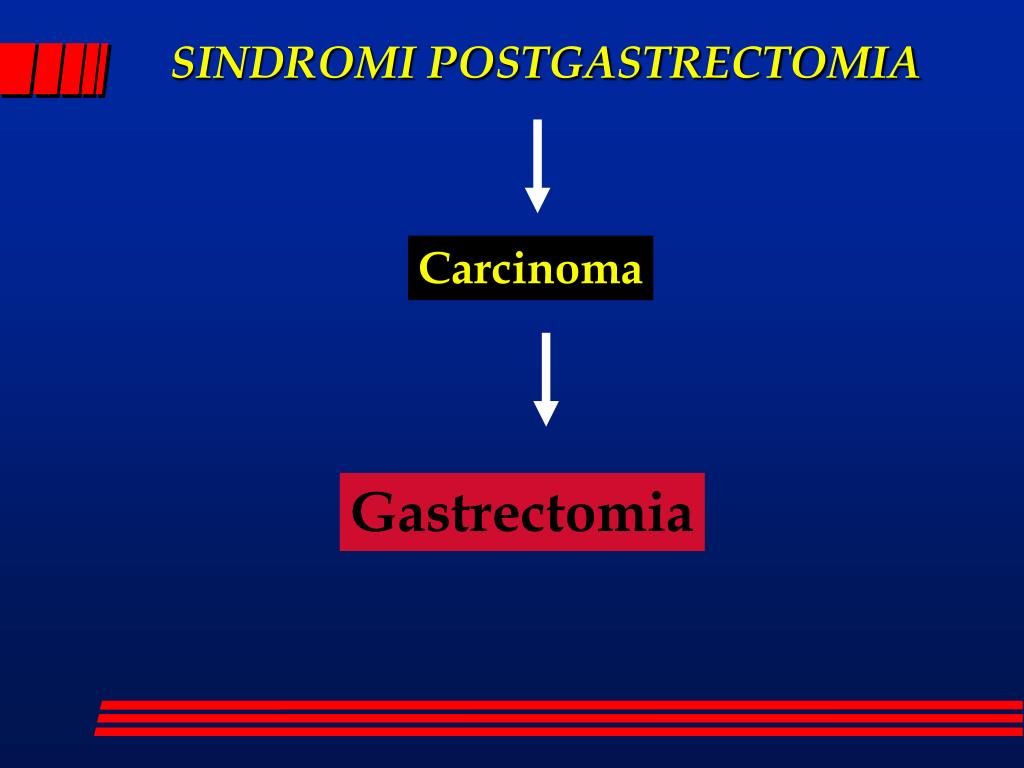 SINDROMI POSTGASTRECTOMIA

Carcinoma

Gastrectomia